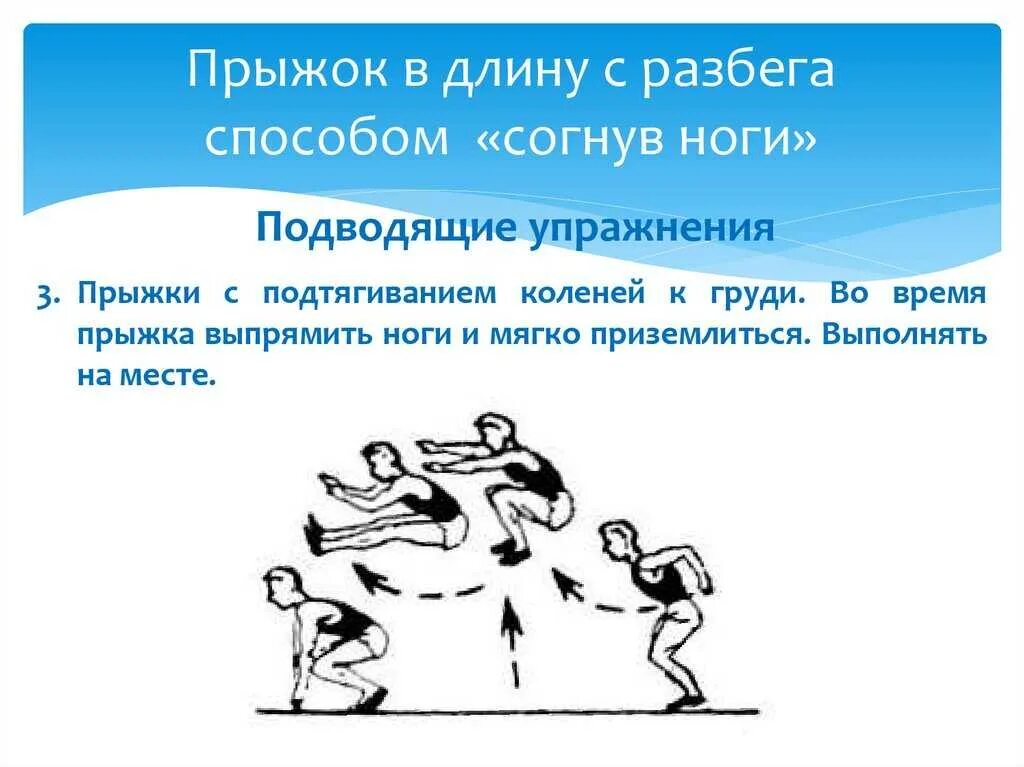 Прыжок в длину с разбега способом «согнув ноги»

Подводящие упражнения

3. Прыжки с подтягиванием коленей к груди. Во время прыжка выпрямить ноги и мягко приземлиться. Выполнять на месте.